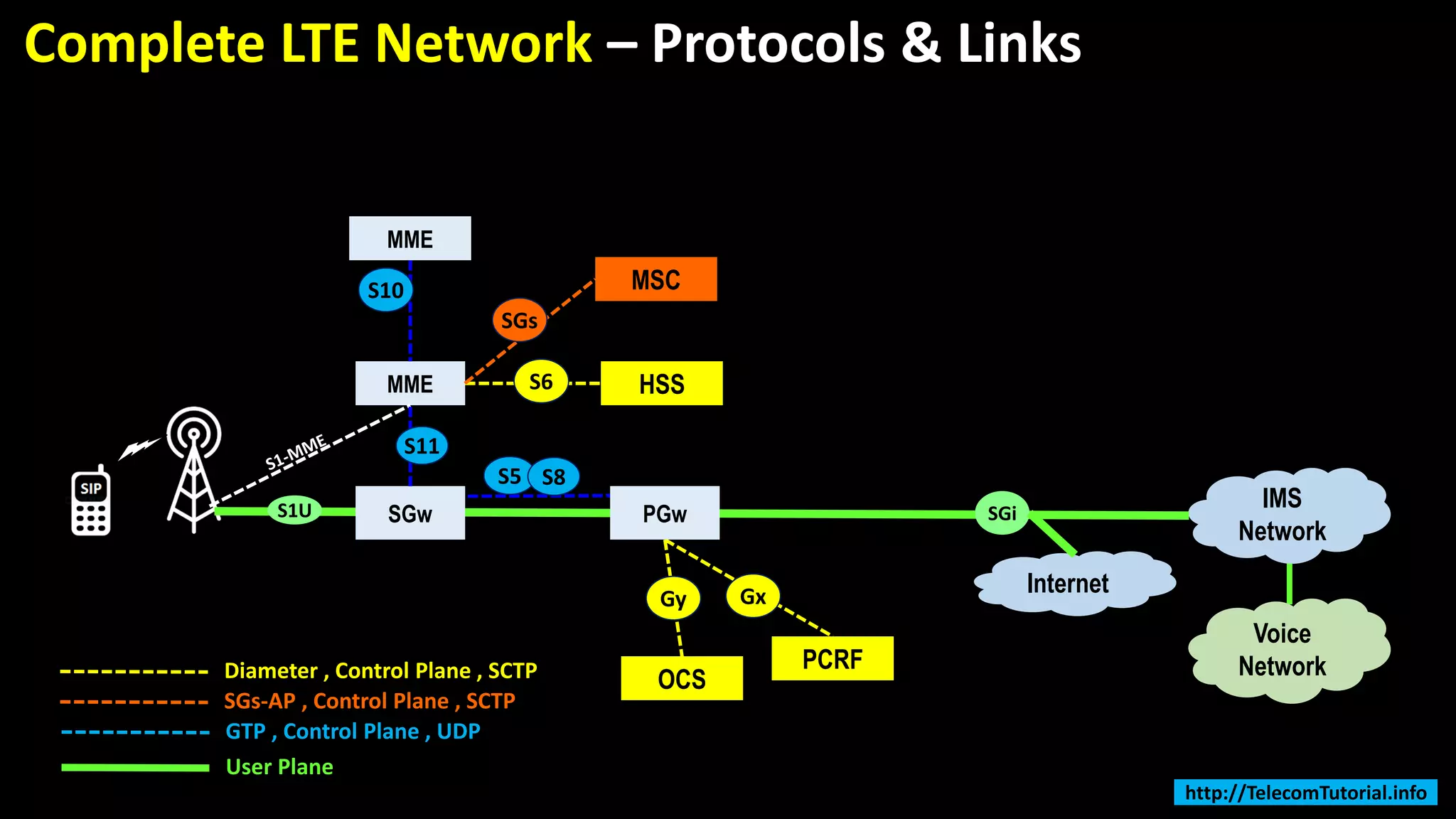 Complete LTE Network – Protocols & Links

MME

S10

MSC

SGs

MME

S6

HSS

S1-MME

S11

S5 S8

SIP

S1U

SGw

PGw

SGi

IMS Network

Internet

Gy

Gx

Voice Network

PCRF

OCS

Diameter , Control Plane , SCTP
SGs-AP , Control Plane , SCTP
GTP , Control Plane , UDP
User Plane

http://TelecomTutorial.info